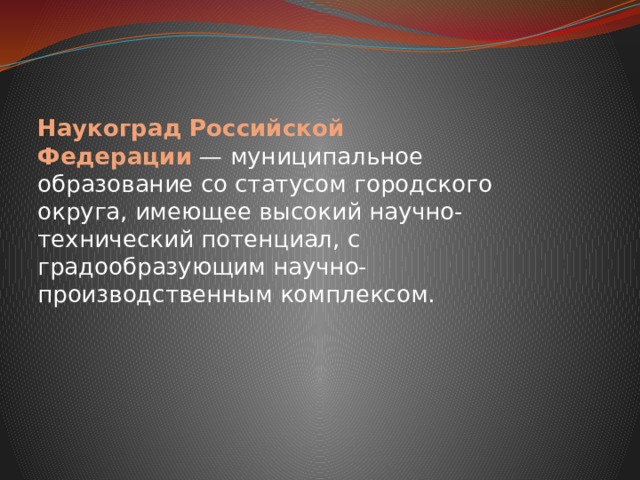 Наукоград Российской Федерации — муниципальное образование со статусом городского округа, имеющее высокий научно-технический потенциал, с градообразующим научно-производственным комплексом.